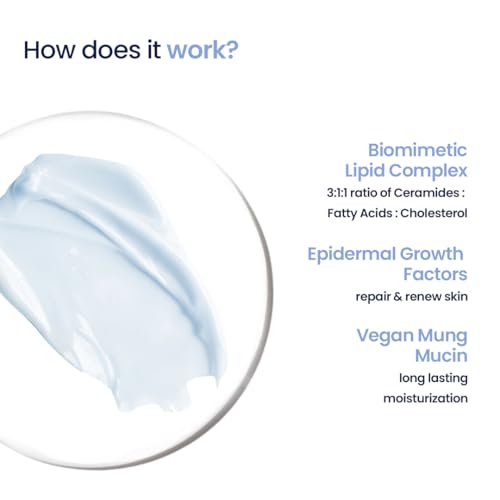 How does it work?

Biomimetic Lipid Complex

3:1:1 ratio of Ceramides : Fatty Acids : Cholesterol

Epidermal Growth Factors

repair & renew skin

Vegan Mung Mucin

long lasting moisturization